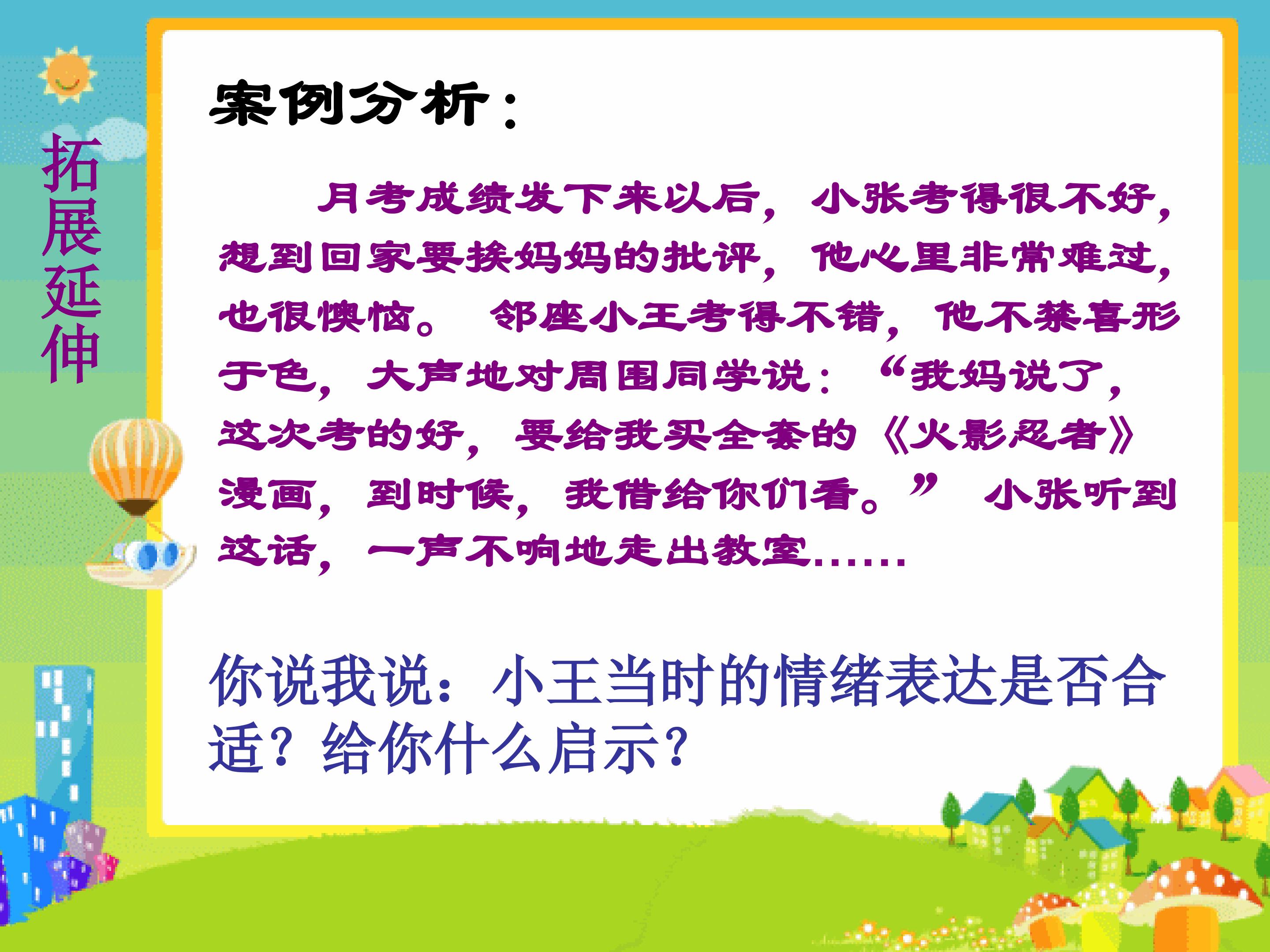 拓展延伸

案例分析:

月考成绩发下来以后，小张考得很不好，想到回家要挨妈妈的批评，他心里非常难过，也很懊恼。邻座小王考得不错，他不禁喜形于色，大声地对周围同学说：“我妈说了，这次考的好，要给我买全套的《火影忍者》漫画，到时候，我借给你们看。”小张听到这话，一声不响地走出教室……

你说我说：小王当时的情绪表达是否合适？给你什么启示？